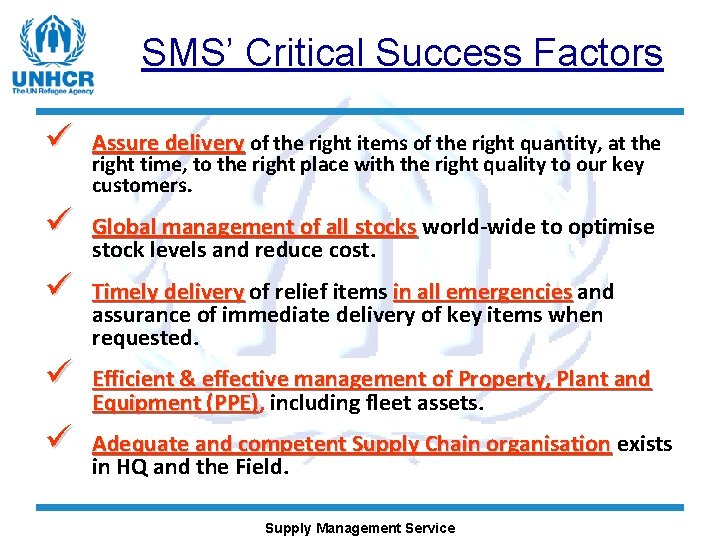 UNHCR
The UN Refugee Agency

SMS' Critical Success Factors

✓ Assure delivery of the right items of the right quantity, at the right time, to the right place with the right quality to our key customers.

✓ Global management of all stocks world-wide to optimise stock levels and reduce cost.

✓ Timely delivery of relief items in all emergencies and assurance of immediate delivery of key items when requested.

✓ Efficient & effective management of Property, Plant and Equipment (PPE), including fleet assets.

✓ Adequate and competent Supply Chain organisation exists in HQ and the Field.

Supply Management Service